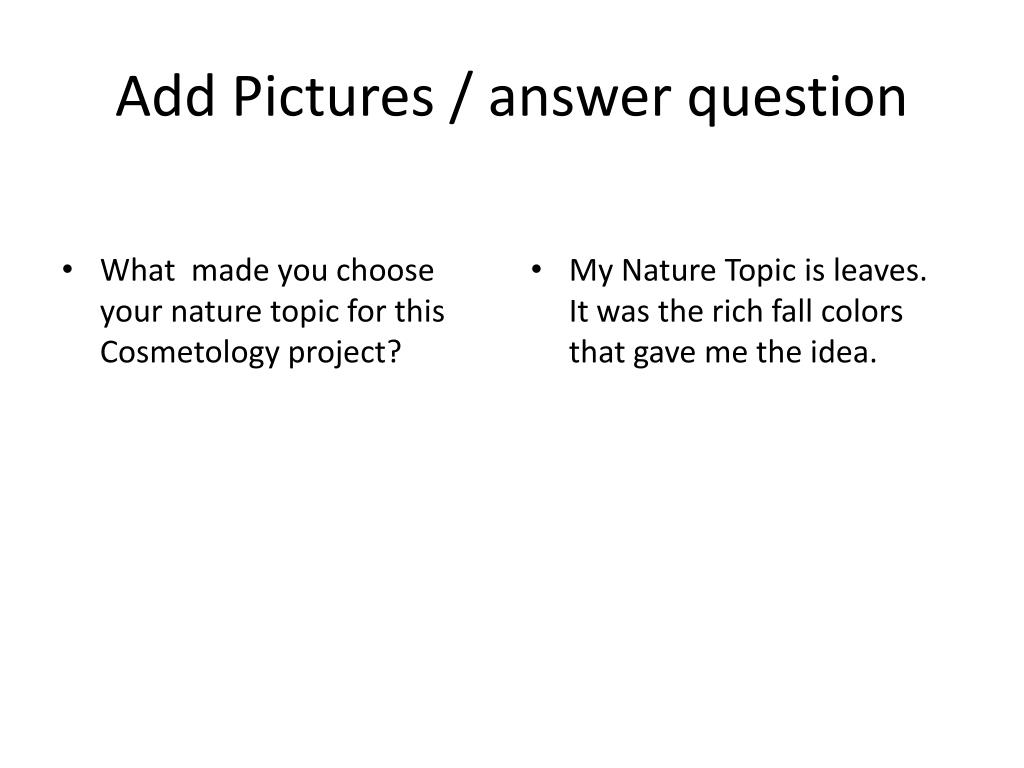 Add Pictures / answer question

• What made you choose your nature topic for this Cosmetology project?

• My Nature Topic is leaves. It was the rich fall colors that gave me the idea.